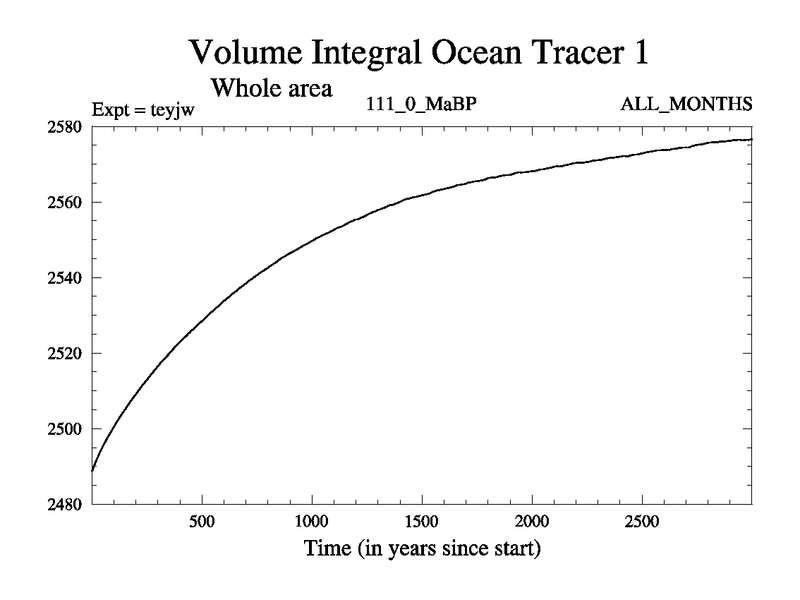 Volume Integral Ocean Tracer 1

Whole area

Expt = teyjw

111_0_MaBP

ALL_MONTHS

2580
2560
2540
2520
2500
2480

500
1000
1500
2000
2500

Time (in years since start)